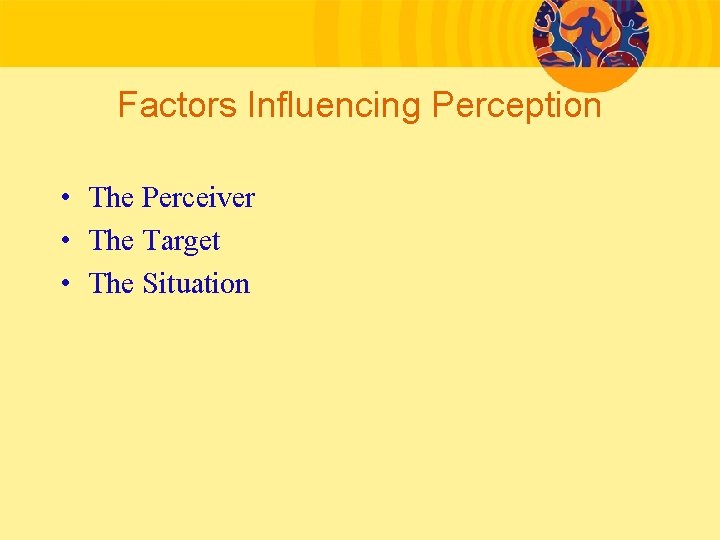 Factors Influencing Perception

• The Perceiver
• The Target
• The Situation